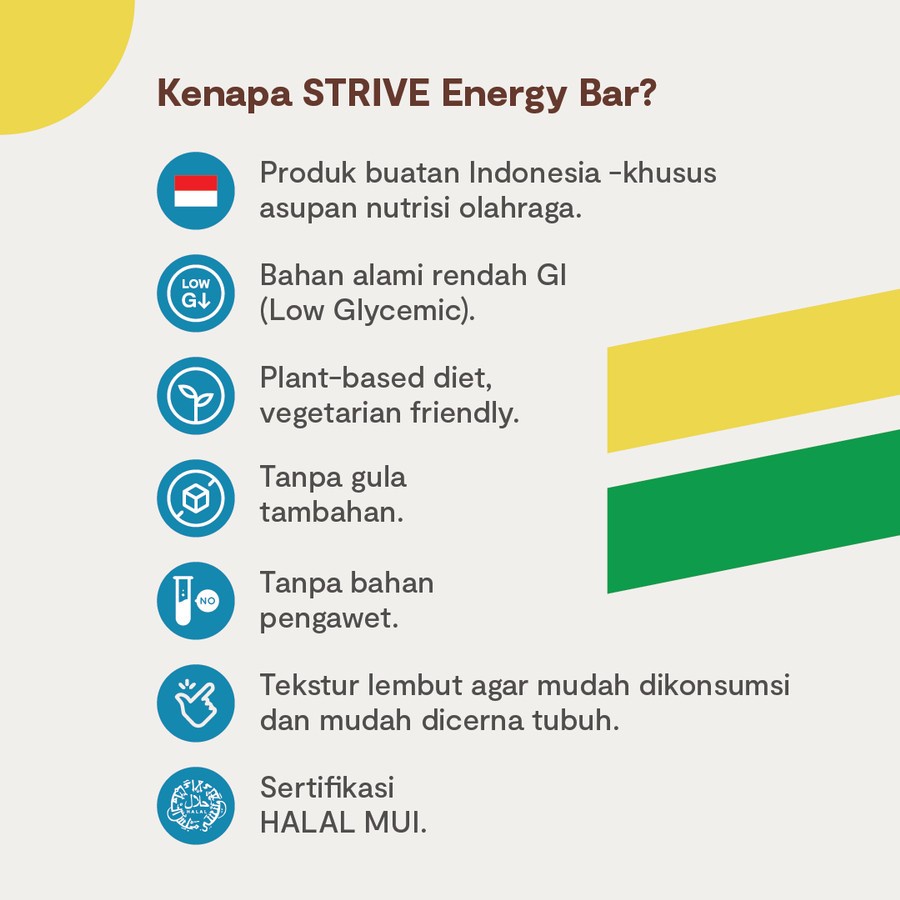 Kenapa STRIVE Energy Bar?

Produk buatan Indonesia -khusus asupan nutrisi olahraga.

LOW G↓

Bahan alami rendah GI (Low Glycemic).

Plant-based diet, vegetarian friendly.

Tanpa gula tambahan.

NO

Tanpa bahan pengawet.

Tekstur lembut agar mudah dikonsumsi dan mudah dicerna tubuh.

HALAL

Sertifikasi HALAL MUI.